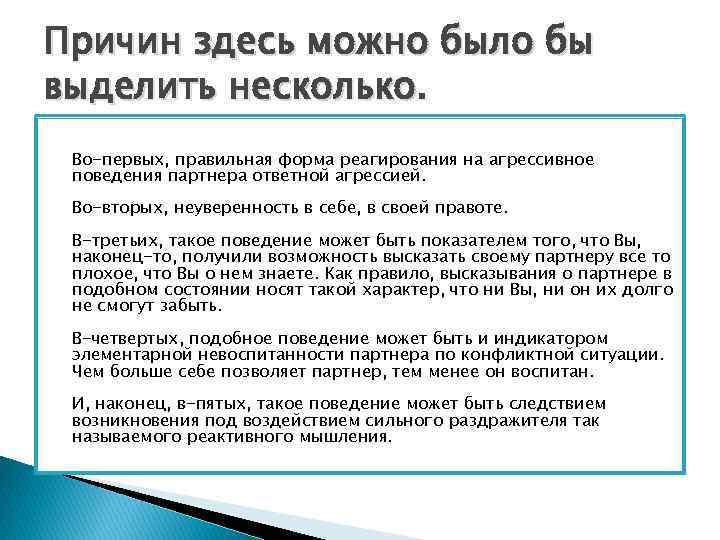 Причин здесь можно было бы выделить несколько.

Во-первых, правильная форма реагирования на агрессивное поведения партнера ответной агрессией.

Во-вторых, неуверенность в себе, в своей правоте.

В-третьих, такое поведение может быть показателем того, что Вы, наконец-то, получили возможность высказать своему партнеру все то плохое, что Вы о нем знаете. Как правило, высказывания о партнере в подобном состоянии носят такой характер, что ни Вы, ни он их долго не смогут забыть.

В-четвертых, подобное поведение может быть и индикатором элементарной невоспитанности партнера по конфликтной ситуации. Чем больше себе позволяет партнер, тем менее он воспитан.

И, наконец, в-пятых, такое поведение может быть следствием возникновения под воздействием сильного раздражителя так называемого реактивного мышления.